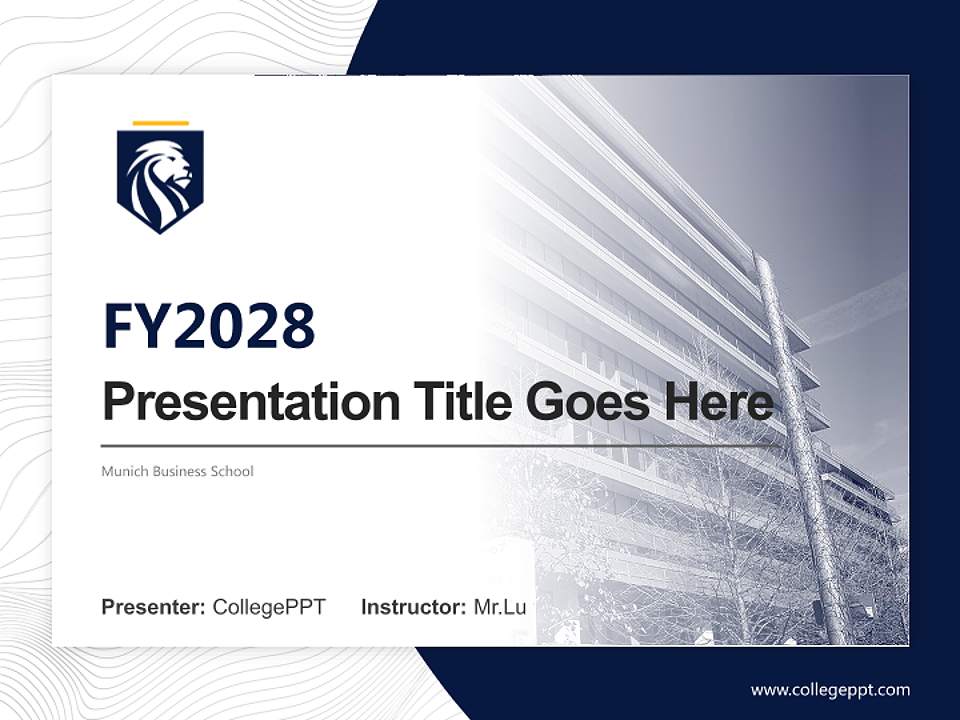 FY2028

Presentation Title Goes Here

Munich Business School

Presenter: CollegePPT Instructor: Mr.Lu

www.collegeppt.com